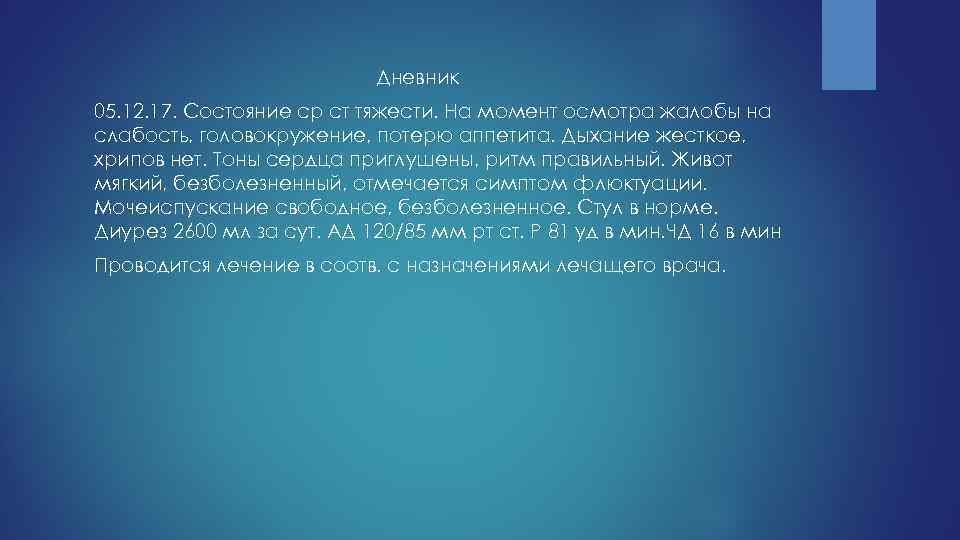 Дневник

05.12.17. Состояние ср ст тяжести. На момент осмотра жалобы на слабость, головокружение, потерю аппетита. Дыхание жесткое, хрипов нет. Тоны сердца приглушены, ритм правильный. Живот мягкий, безболезненный, отмечается симптом флюктуации. Мочеиспускание свободное, безболезненное. Стул в норме. Диурез 2600 мл за сут. АД 120/85 мм рт ст. Р 81 уд в мин.ЧД 16 в мин

Проводится лечение в соотв. с назначениями лечащего врача.